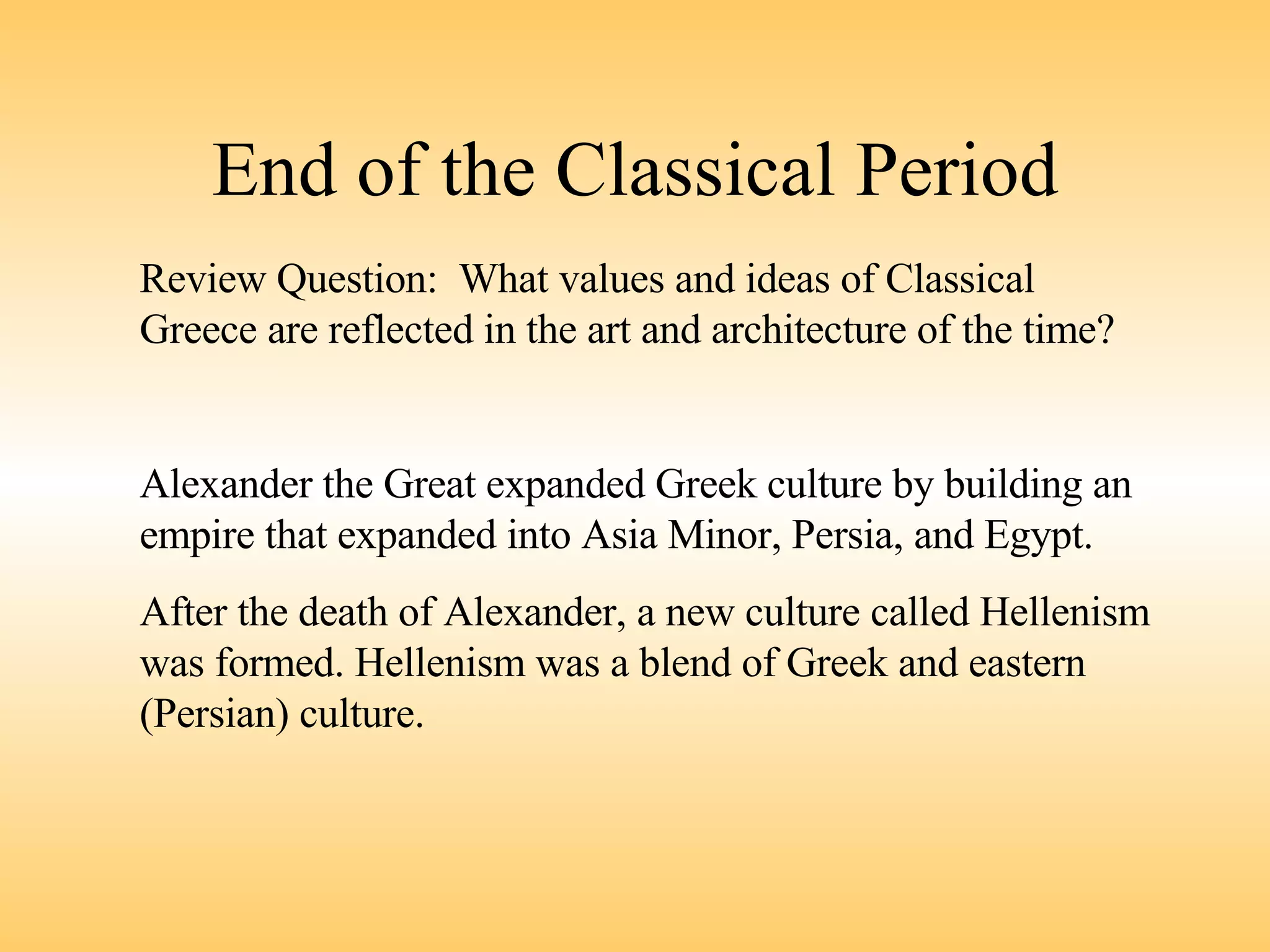 End of the Classical Period

Review Question: What values and ideas of Classical Greece are reflected in the art and architecture of the time?

Alexander the Great expanded Greek culture by building an empire that expanded into Asia Minor, Persia, and Egypt.

After the death of Alexander, a new culture called Hellenism was formed. Hellenism was a blend of Greek and eastern (Persian) culture.